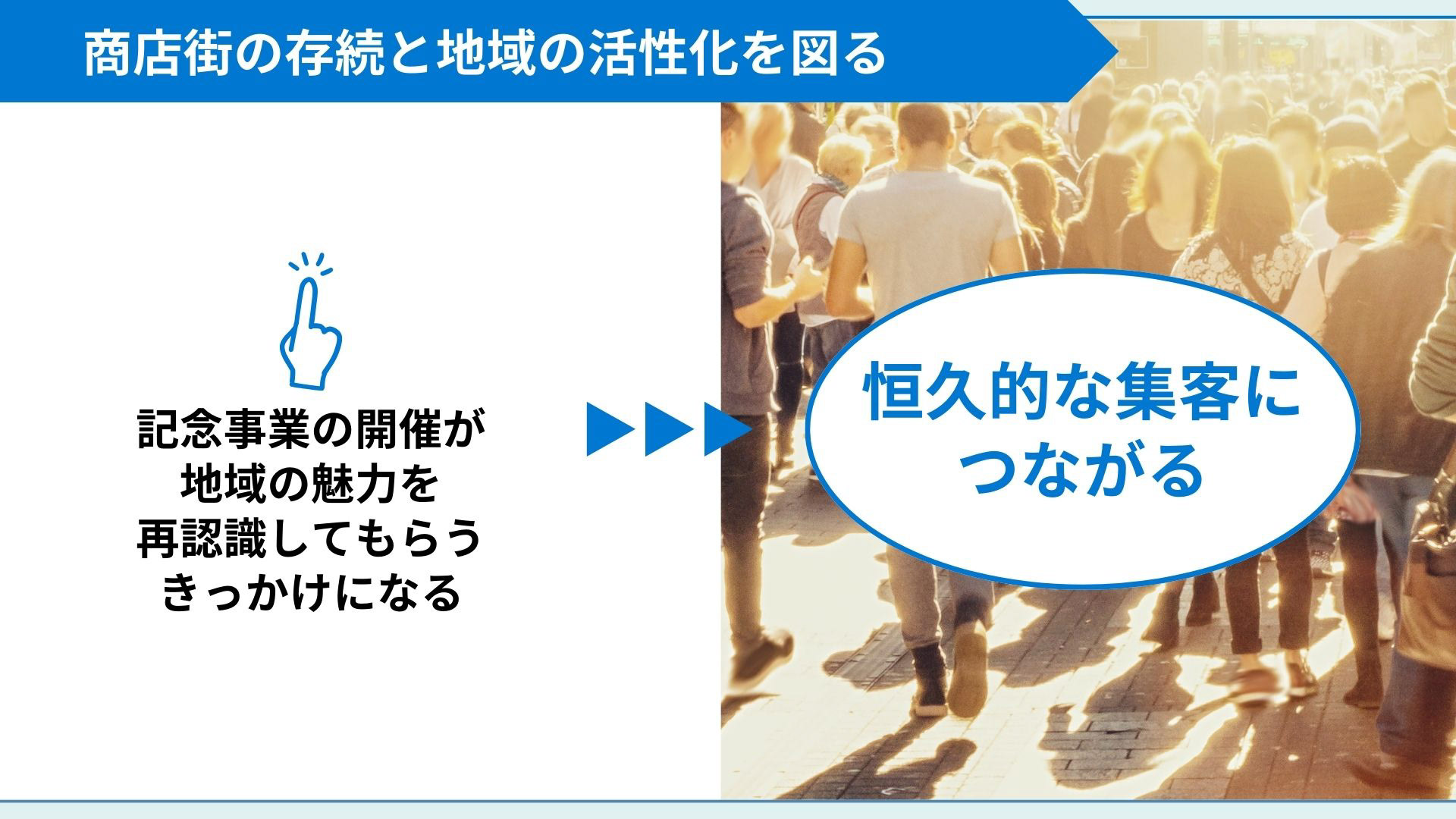 商店街の存続と地域の活性化を図る

記念事業の開催が
地域の魅力を
再認識してもらう
きっかけになる

恒久的な集客に
つながる